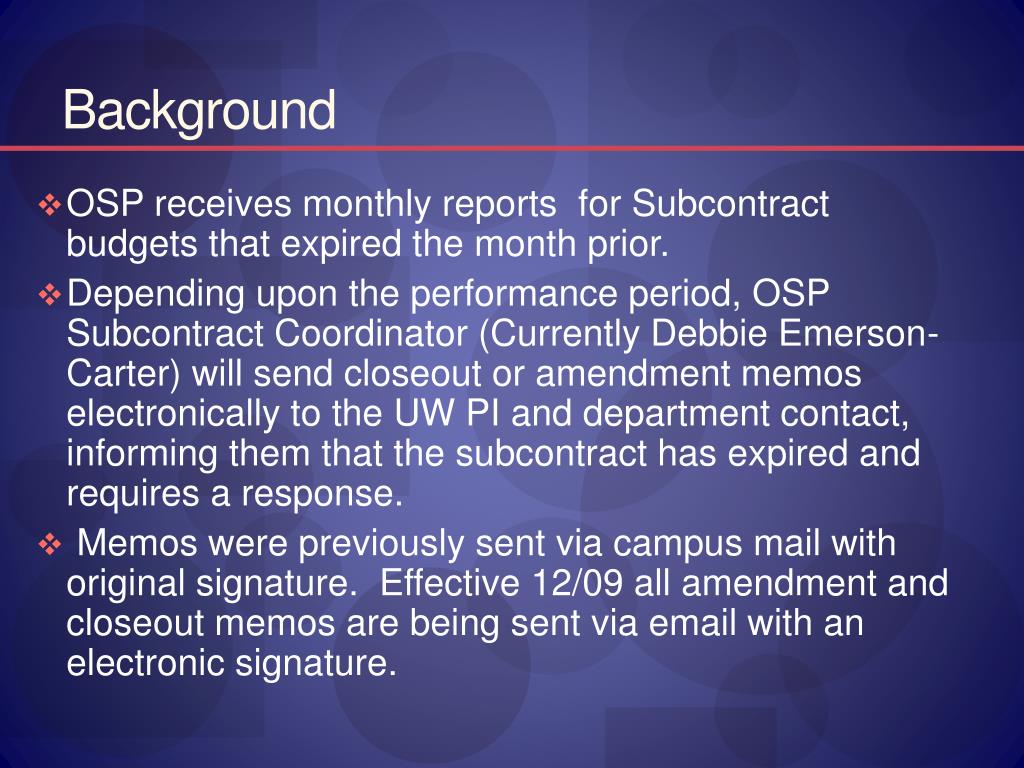 Background

❖ OSP receives monthly reports  for Subcontract budgets that expired the month prior.

❖ Depending upon the performance period, OSP Subcontract Coordinator (Currently Debbie Emerson-Carter) will send closeout or amendment memos electronically to the UW PI and department contact, informing them that the subcontract has expired and requires a response.

❖  Memos were previously sent via campus mail with original signature.  Effective 12/09 all amendment and closeout memos are being sent via email with an electronic signature.